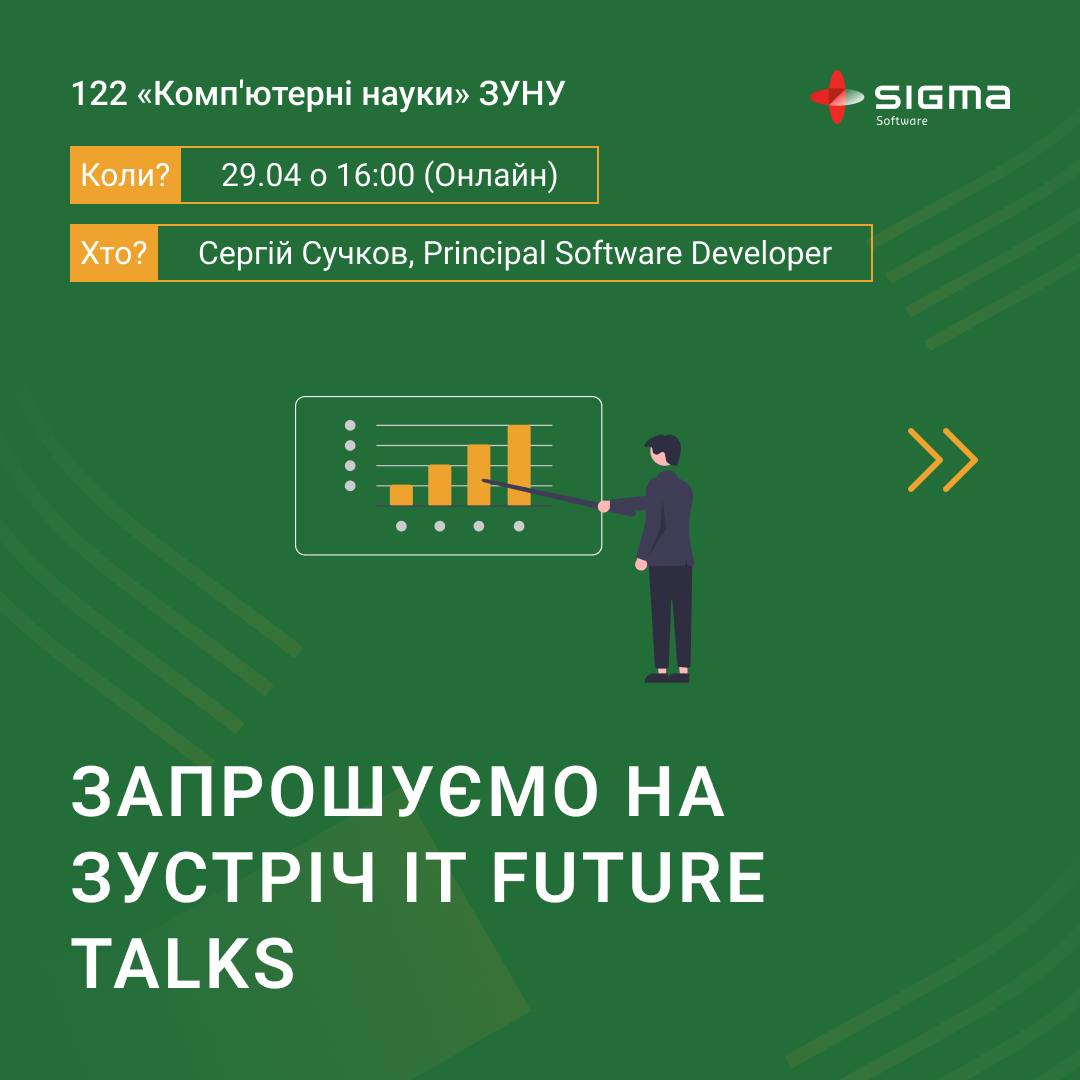 122 «Комп'ютерні науки» ЗУНУ

SIGMA
Software

Коли? 29.04 о 16:00 (Онлайн)

Хто? Сергій Сучков, Principal Software Developer

ЗАПРОШУЄМО НА ЗУСТРІЧ IT FUTURE TALKS